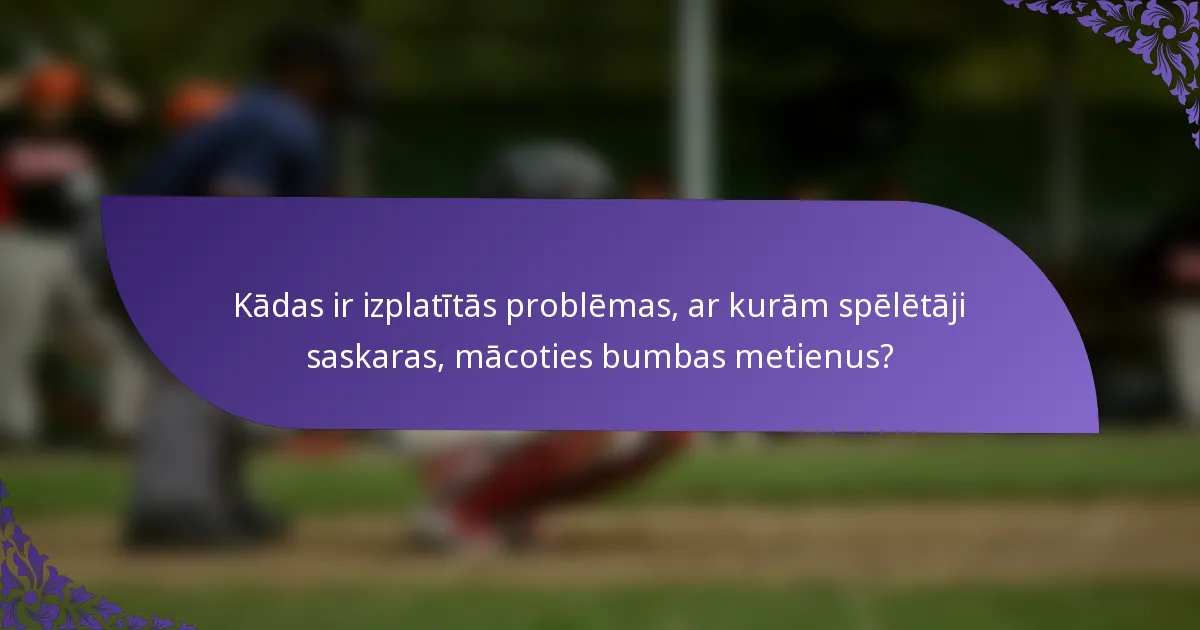 Kādas ir izplatītās problēmas, ar kurām spēlētāji saskaras, mācoties bumbas metienus?